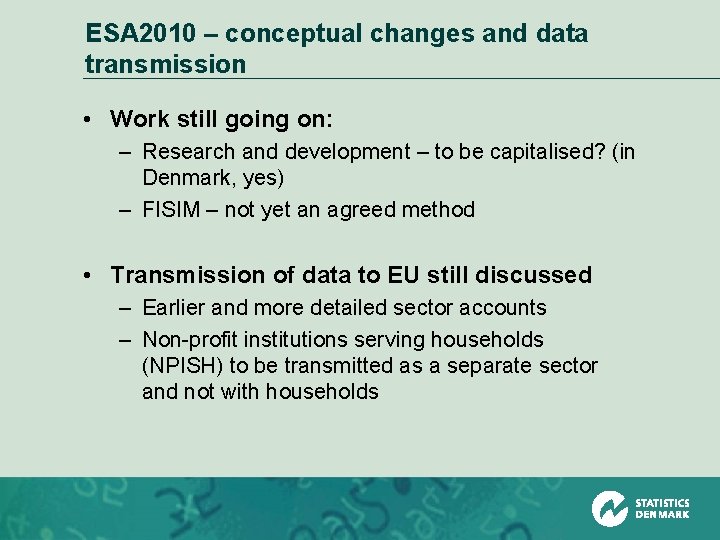 ESA2010 – conceptual changes and data transmission

• Work still going on:
– Research and development – to be capitalised? (in Denmark, yes)
– FISIM – not yet an agreed method

• Transmission of data to EU still discussed
– Earlier and more detailed sector accounts
– Non-profit institutions serving households (NPISH) to be transmitted as a separate sector and not with households

STATISTICS DENMARK